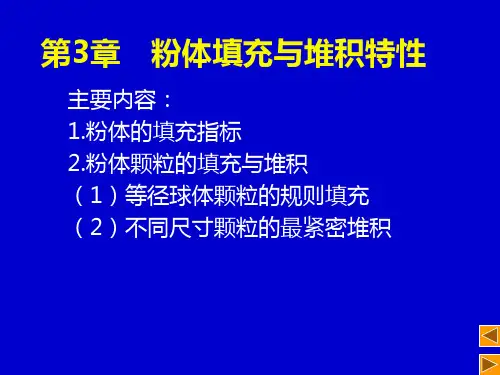 第3章　粉体填充与堆积特性

主要内容：
1.粉体的填充指标
2.粉体颗粒的填充与堆积
（1）等径球体颗粒的规则填充
（2）不同尺寸颗粒的最紧密堆积